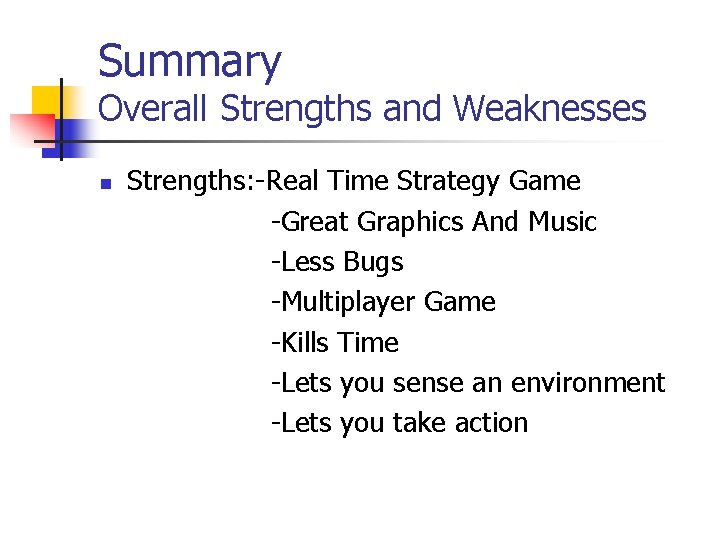 Summary
Overall Strengths and Weaknesses

Strengths:-Real Time Strategy Game
-Great Graphics And Music
-Less Bugs
-Multiplayer Game
-Kills Time
-Lets you sense an environment
-Lets you take action